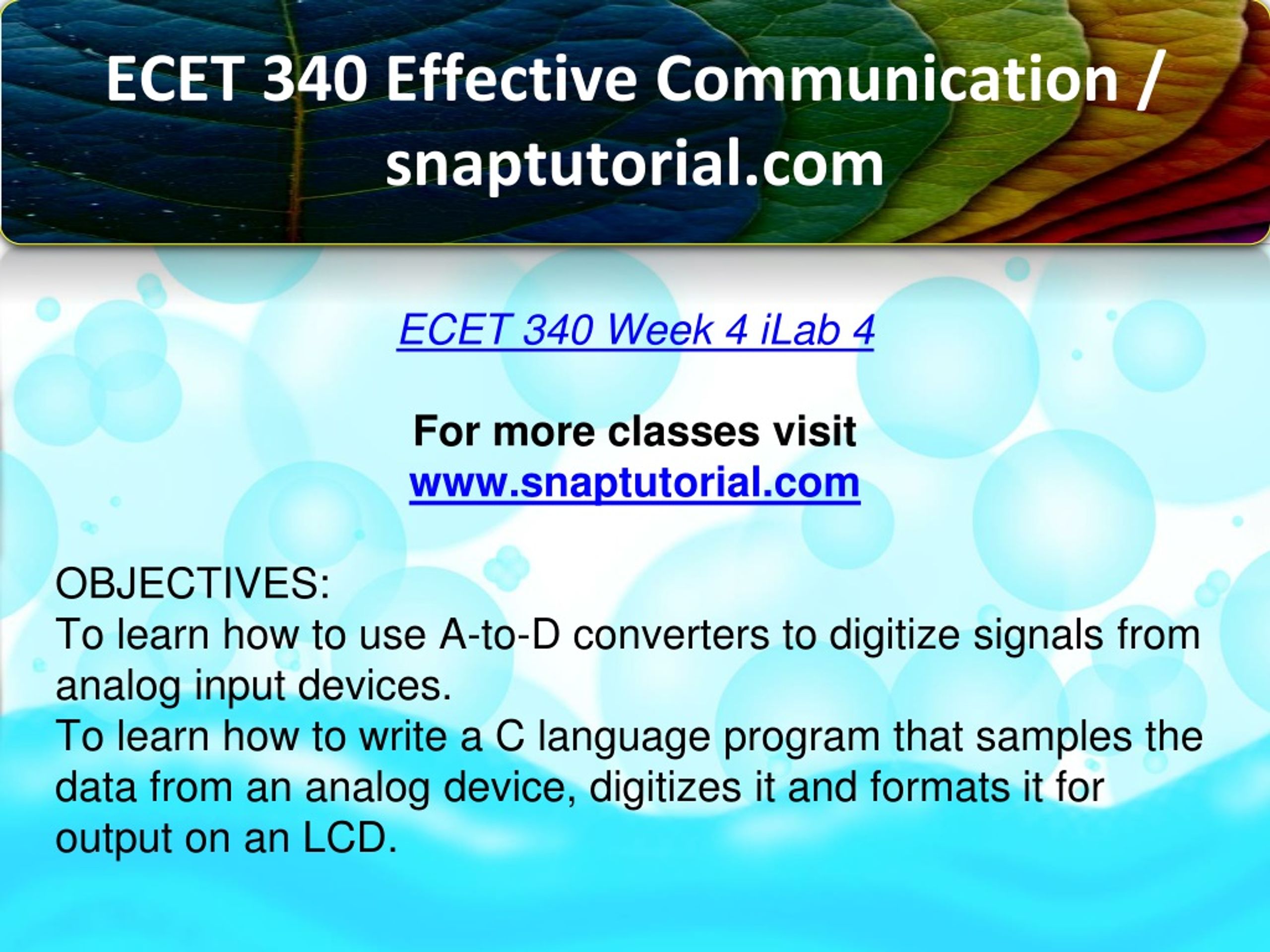 ECET 340 Effective Communication / snaptutorial.com

ECET 340 Week 4 iLab 4

For more classes visit
www.snaptutorial.com

OBJECTIVES:
To learn how to use A-to-D converters to digitize signals from analog input devices.
To learn how to write a C language program that samples the data from an analog device, digitizes it and formats it for output on an LCD.